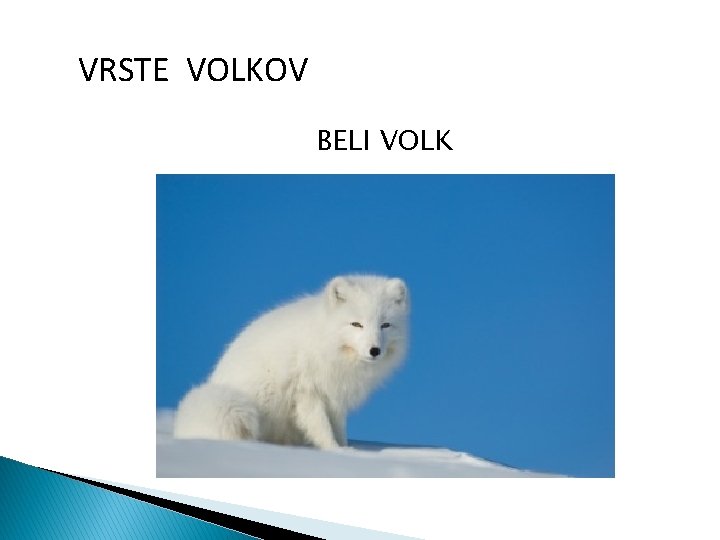 VRSTE VOLKOV

BELI VOLK